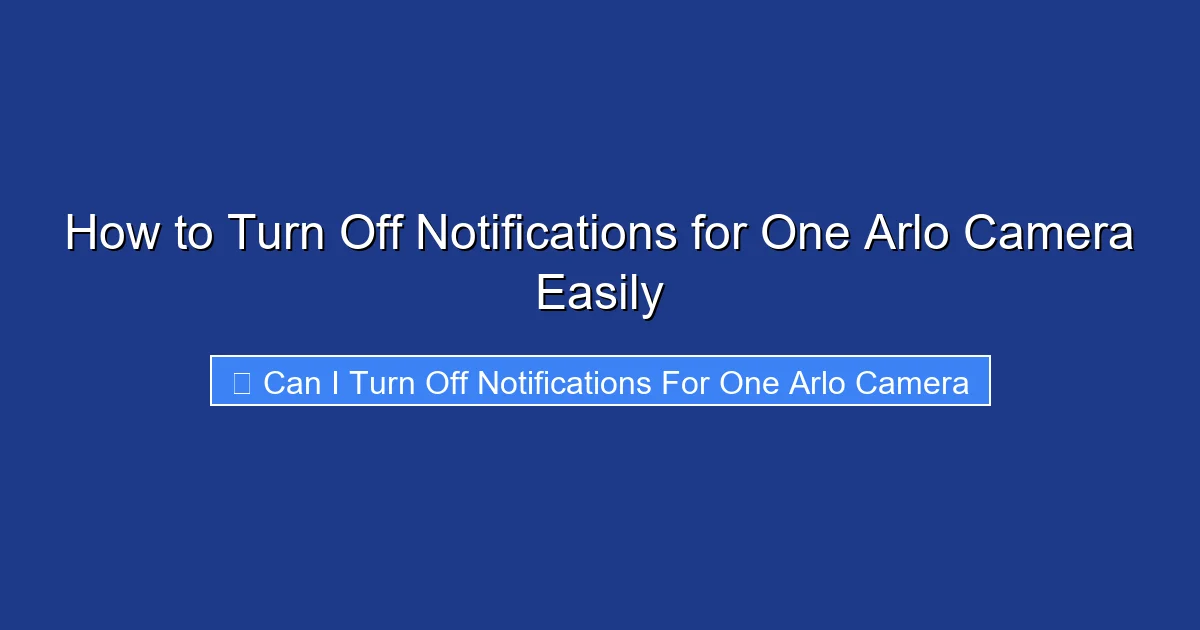 How to Turn Off Notifications for One Arlo Camera Easily

Can I Turn Off Notifications For One Arlo Camera